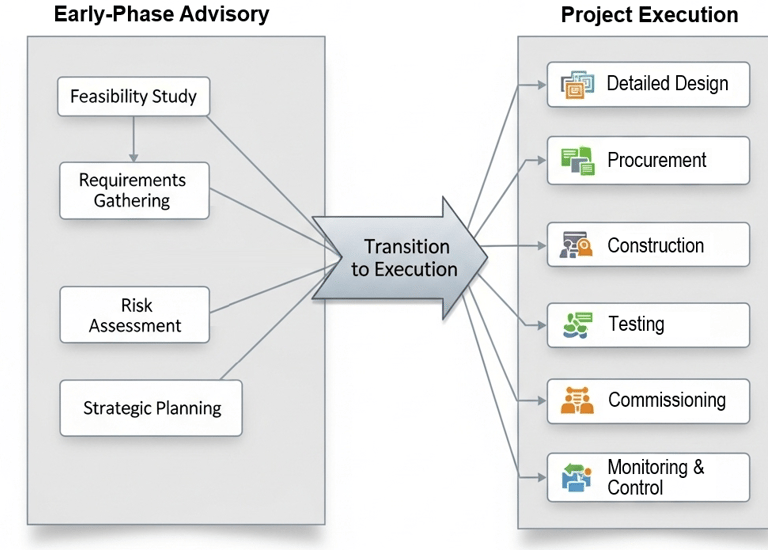 Early-Phase Advisory

Feasibility Study

Requirements Gathering

Risk Assessment

Strategic Planning

Transition to Execution

Project Execution

Detailed Design

Procurement

Construction

Testing

Commissioning

Monitoring & Control